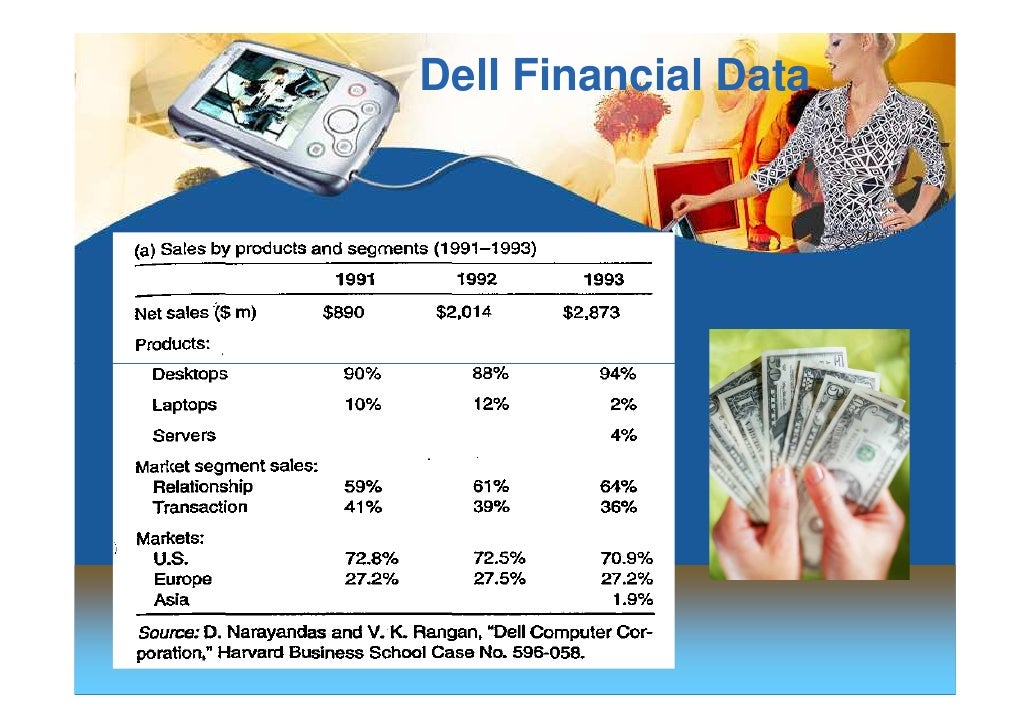 Dell Financial Data

(a) Sales by products and segments (1991–1993)

| | 1991 | 1992 | 1993 |
|---|---|---|---|
| Net sales ($ m) | $890 | $2,014 | $2,873 |
| Products: | | | |
| Desktops | 90% | 88% | 94% |
| Laptops | 10% | 12% | 2% |
| Servers | | | 4% |
| Market segment sales: | | | |
| Relationship | 59% | 61% | 64% |
| Transaction | 41% | 39% | 36% |
| Markets: | | | |
| U.S. | 72.8% | 72.5% | 70.9% |
| Europe | 27.2% | 27.5% | 27.2% |
| Asia | | | 1.9% |

Source: D. Narayandas and V. K. Rangan, "Dell Computer Corporation," Harvard Business School Case No. 596-058.